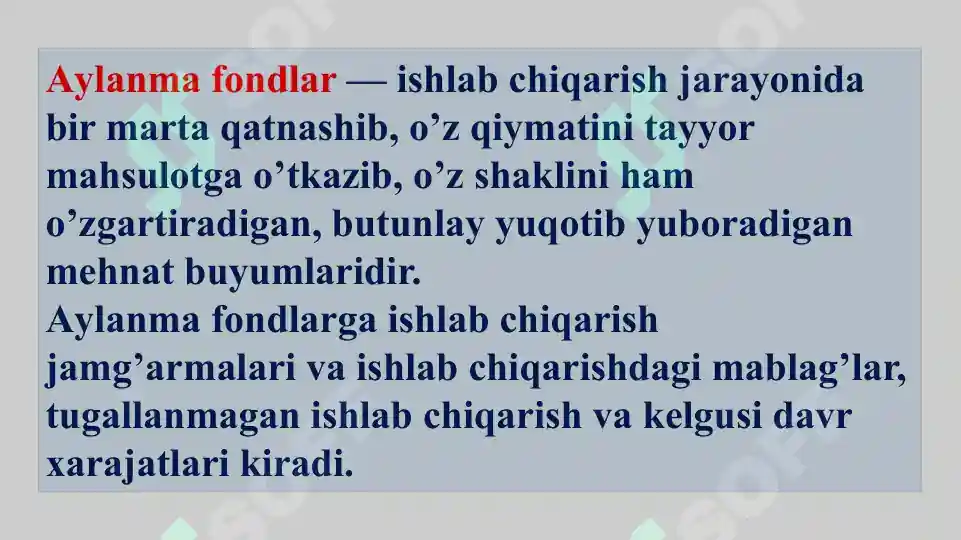 Aylanma fondlar — ishlab chiqarish jarayonida bir marta qatnashib, o’z qiymatini tayyor mahsulotga o’tkazib, o’z shaklini ham o’zgartiradigan, butunlay yuqotib yuboradigan mehnat buyumlaridir.
Aylanma fondlarga ishlab chiqarish jamg’armalari va ishlab chiqarishdagi mablag’lar, tugallanmagan ishlab chiqarish va kelgusi davr xarajatlari kiradi.